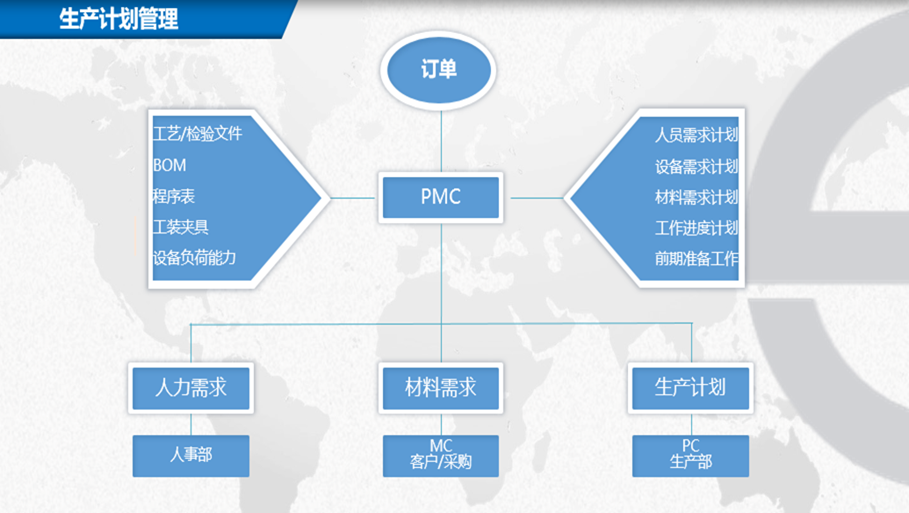 生产计划管理

订单

工艺/检验文件
BOM
程序表
工装夹具
设备负荷能力

PMC

人员需求计划
设备需求计划
材料需求计划
工作进度计划
前期准备工作

人力需求

材料需求

生产计划

人事部

MC
客户/采购

PC
生产部